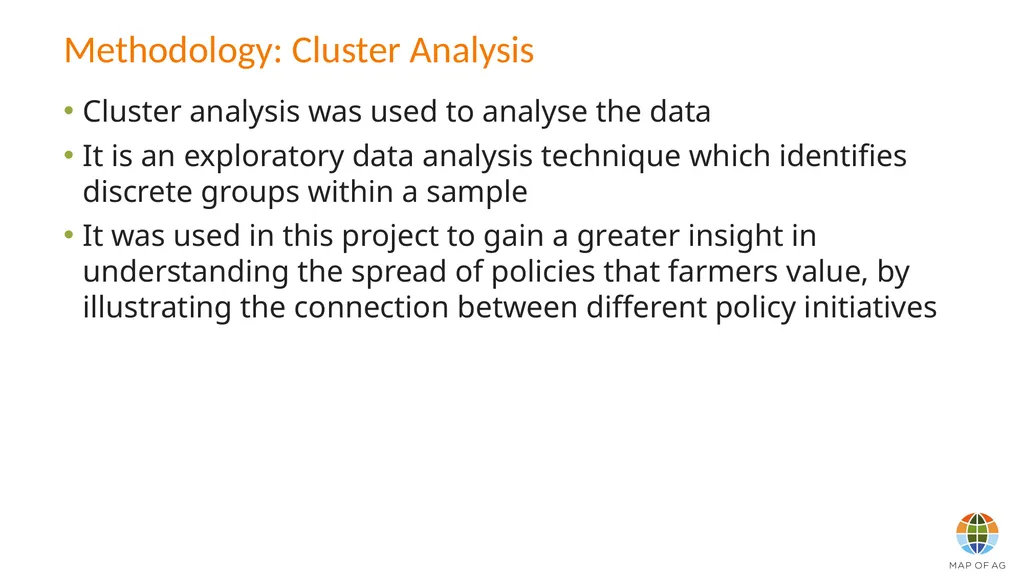 Methodology: Cluster Analysis

• Cluster analysis was used to analyse the data

• It is an exploratory data analysis technique which identifies discrete groups within a sample

• It was used in this project to gain a greater insight in understanding the spread of policies that farmers value, by illustrating the connection between different policy initiatives

MAP OF AG